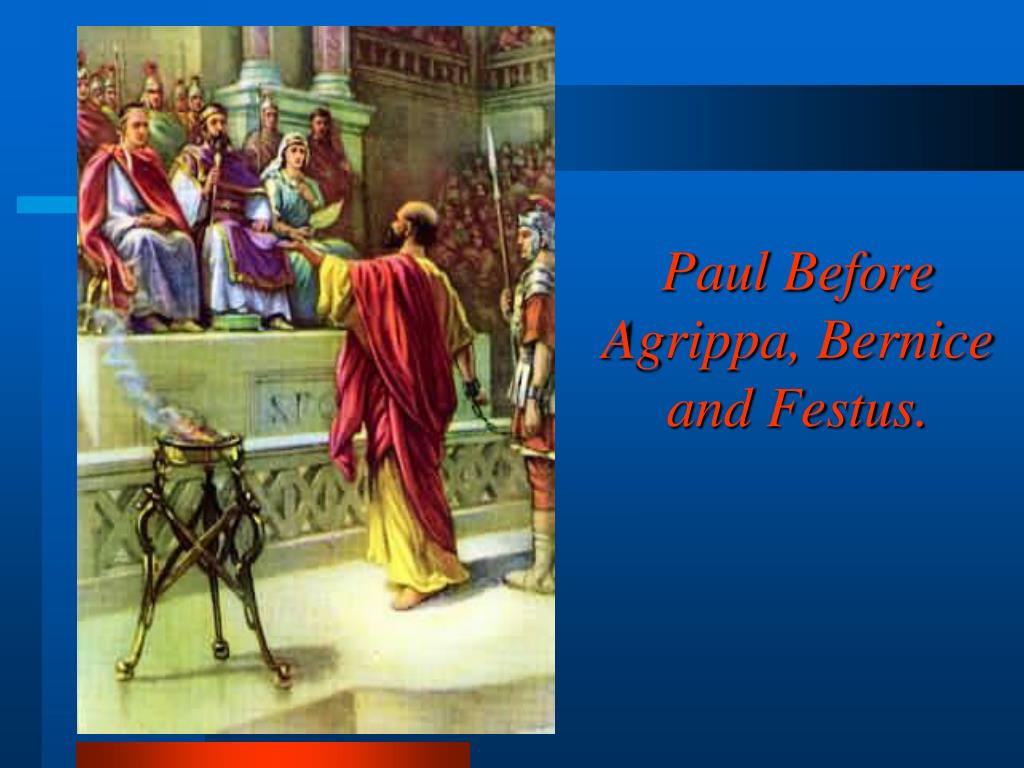 Paul Before Agrippa, Bernice and Festus.